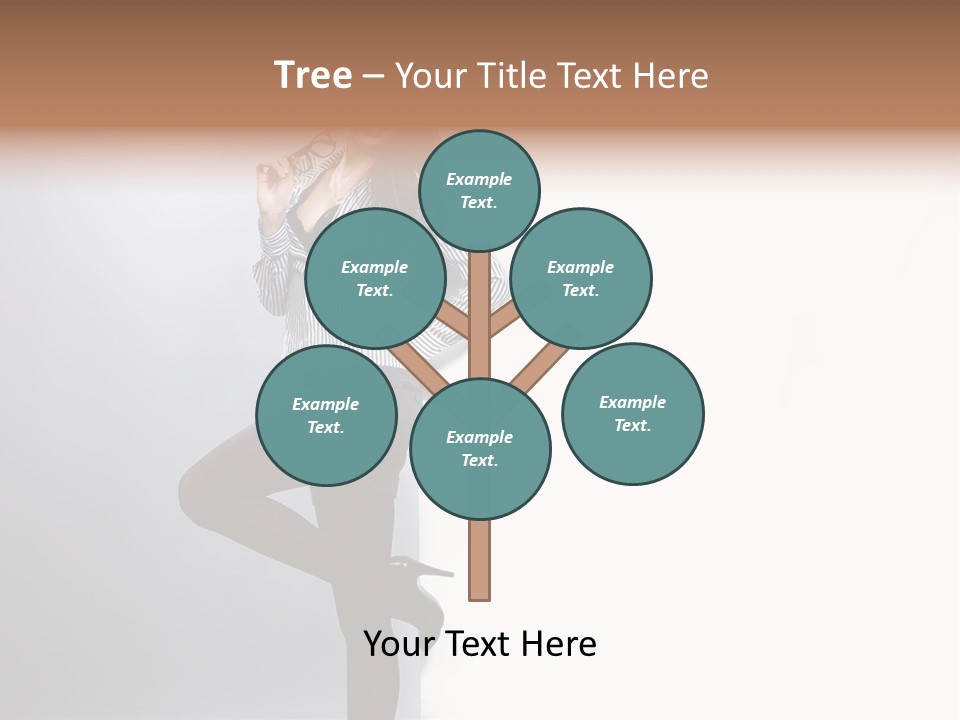 Tree – Your Title Text Here

Example Text.

Example Text.

Example Text.

Example Text.

Example Text.

Example Text.

Your Text Here